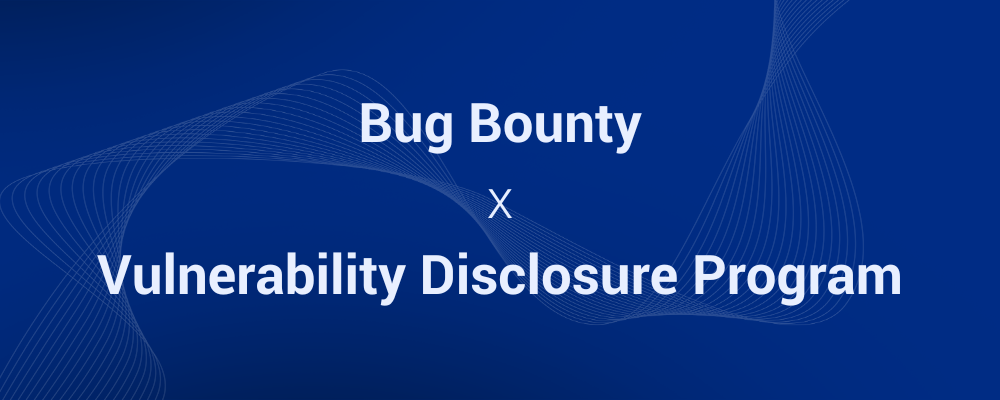 Bug Bounty

X

Vulnerability Disclosure Program